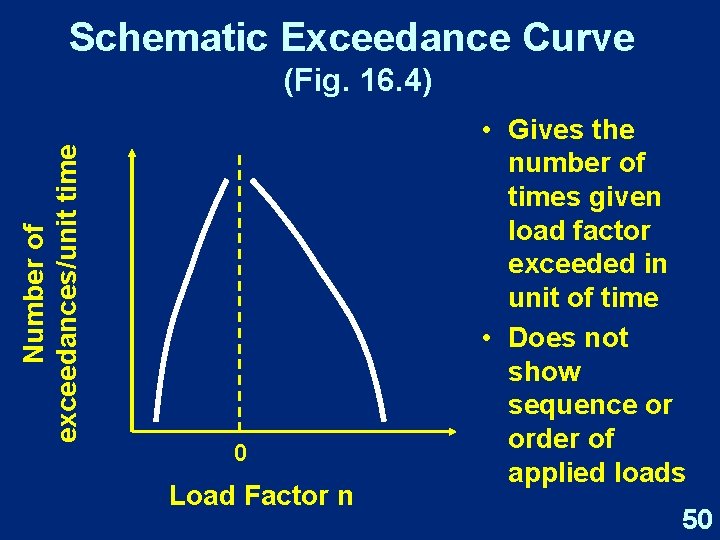 Schematic Exceedance Curve
(Fig. 16.4)

Number of exceedances/unit time

0

Load Factor n

• Gives the number of times given load factor exceeded in unit of time
• Does not show sequence or order of applied loads

50